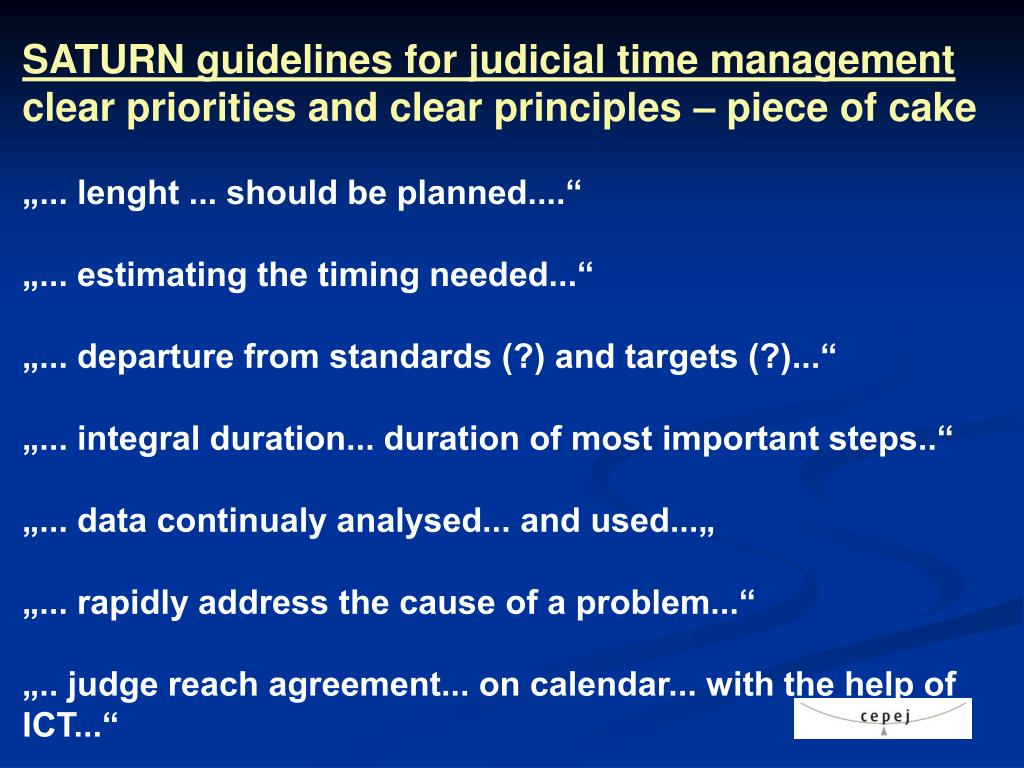 SATURN guidelines for judicial time management
clear priorities and clear principles – piece of cake

„... lenght ... should be planned....“

„... estimating the timing needed...“

„... departure from standards (?) and targets (?)...“

„... integral duration... duration of most important steps..“

„... data continualy analysed... and used...„

„... rapidly address the cause of a problem...“

„.. judge reach agreement... on calendar... with the help of ICT...“

cepej